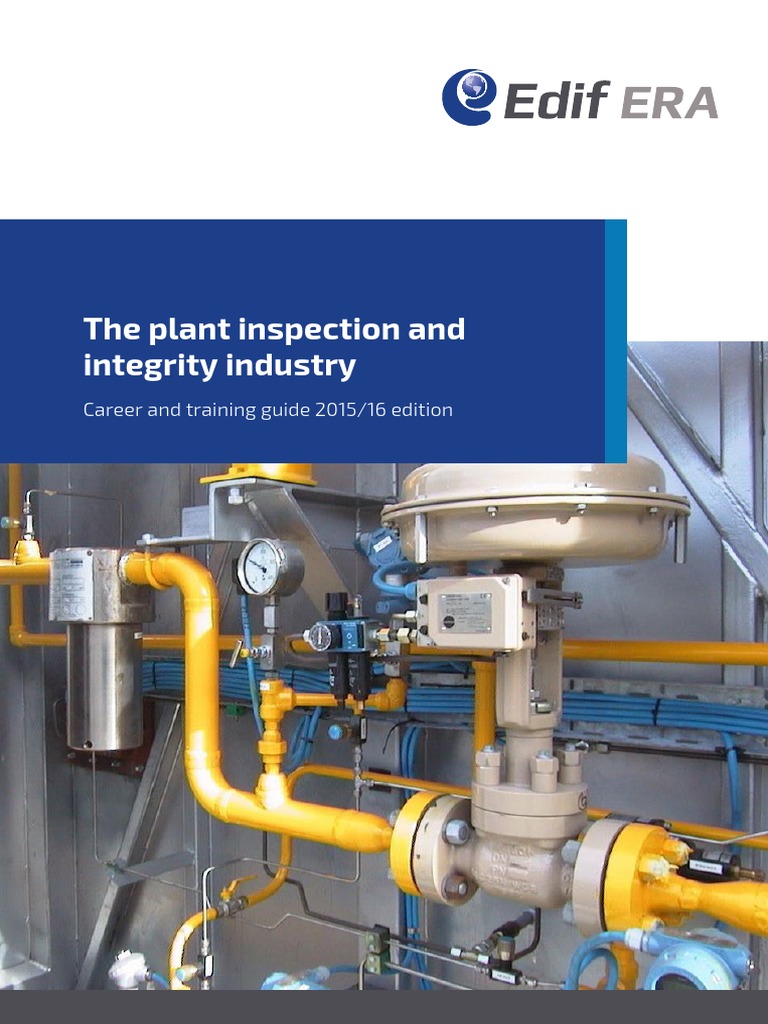 Edif ERA

The plant inspection and integrity industry

Career and training guide 2015/16 edition